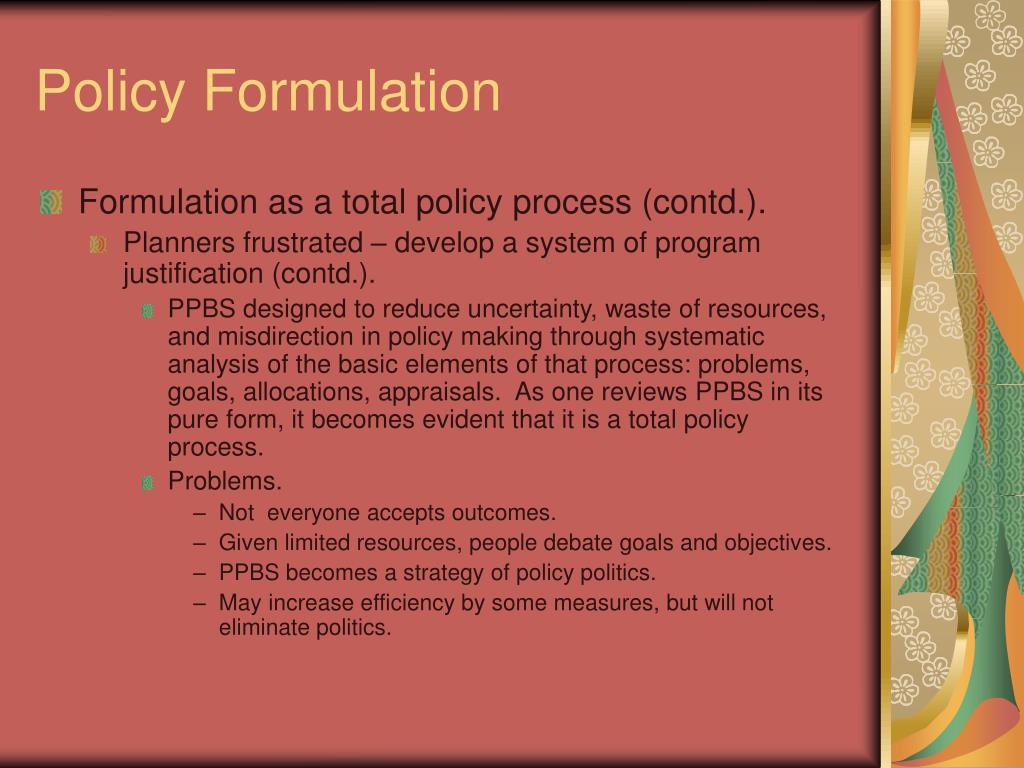 Policy Formulation

Formulation as a total policy process (contd.).

Planners frustrated – develop a system of program justification (contd.).

PPBS designed to reduce uncertainty, waste of resources, and misdirection in policy making through systematic analysis of the basic elements of that process: problems, goals, allocations, appraisals. As one reviews PPBS in its pure form, it becomes evident that it is a total policy process.

Problems.

– Not everyone accepts outcomes.
– Given limited resources, people debate goals and objectives.
– PPBS becomes a strategy of policy politics.
– May increase efficiency by some measures, but will not eliminate politics.